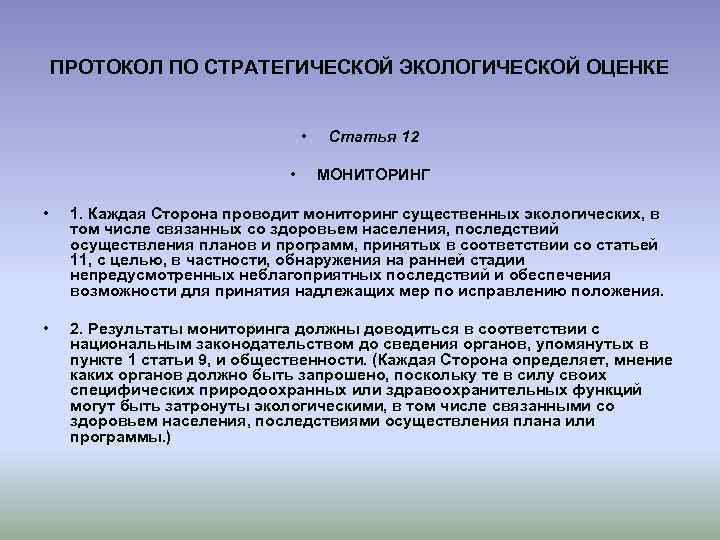 ПРОТОКОЛ ПО СТРАТЕГИЧЕСКОЙ ЭКОЛОГИЧЕСКОЙ ОЦЕНКЕ

• Статья 12

• МОНИТОРИНГ

• 1. Каждая Сторона проводит мониторинг существенных экологических, в том числе связанных со здоровьем населения, последствий осуществления планов и программ, принятых в соответствии со статьей 11, с целью, в частности, обнаружения на ранней стадии непредусмотренных неблагоприятных последствий и обеспечения возможности для принятия надлежащих мер по исправлению положения.

• 2. Результаты мониторинга должны доводиться в соответствии с национальным законодательством до сведения органов, упомянутых в пункте 1 статьи 9, и общественности. (Каждая Сторона определяет, мнение каких органов должно быть запрошено, поскольку те в силу своих специфических природоохранных или здравоохранительных функций могут быть затронуты экологическими, в том числе связанными со здоровьем населения, последствиями осуществления плана или программы.)